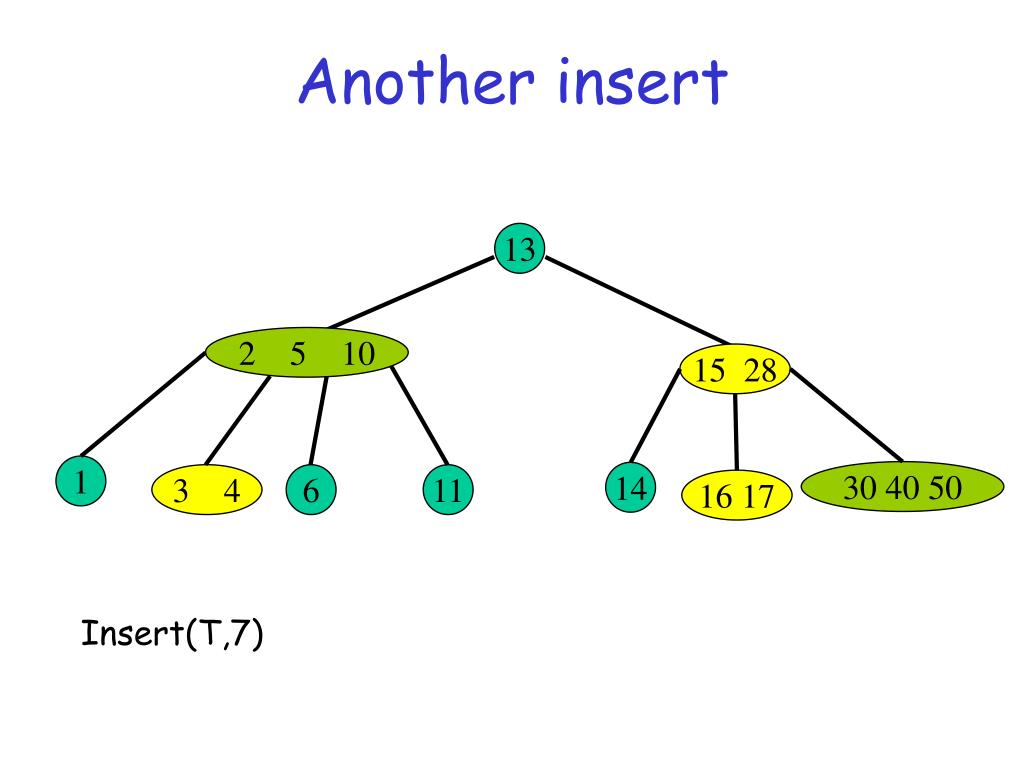 Another insert

13

2 5 10

15 28

1

3 4

6

11

14

16 17

30 40 50

Insert(T,7)